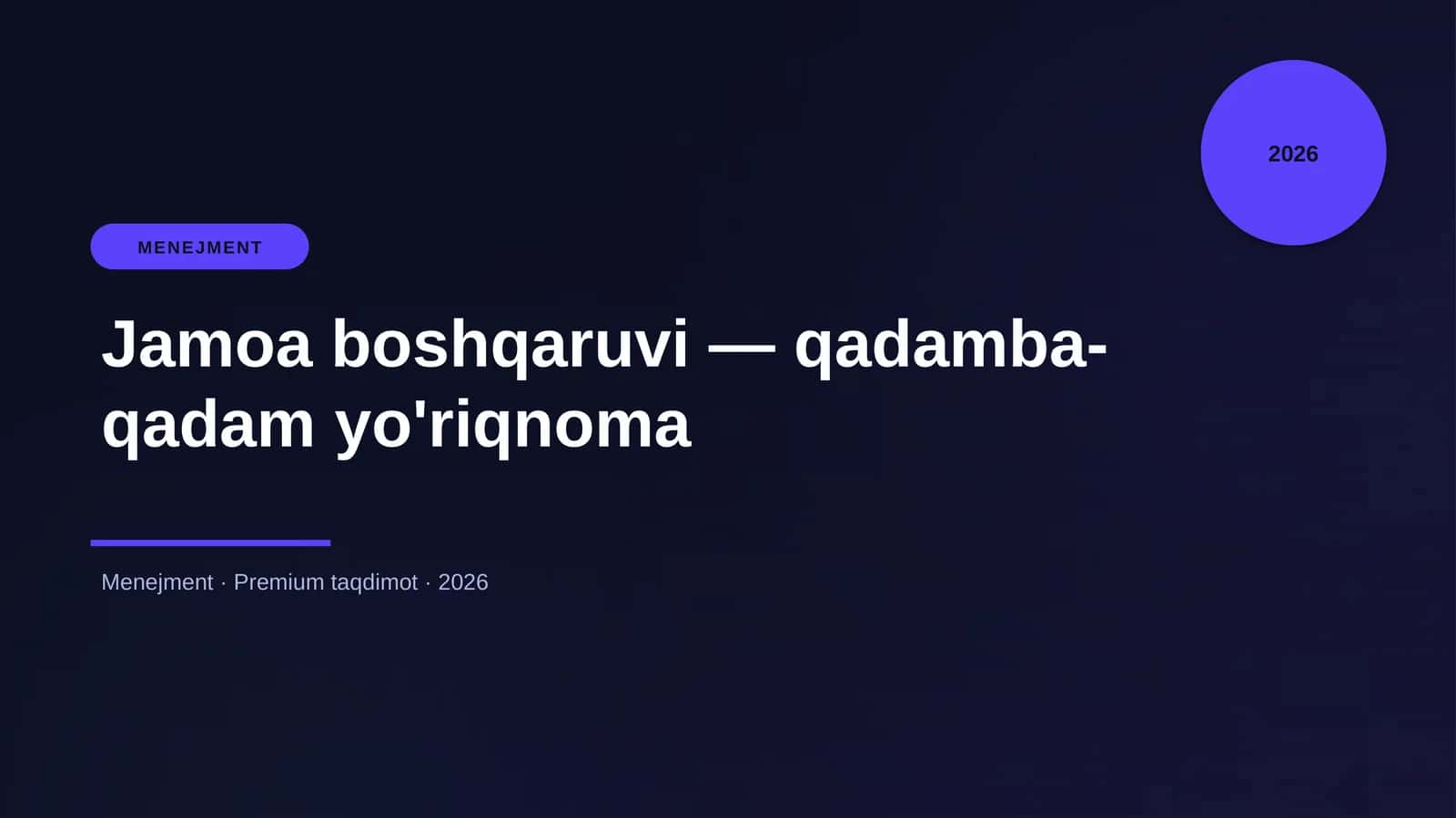 2026

MENEJMENT

Jamoa boshqaruvi — qadamba-qadam yo'riqnoma

Menejment · Premium taqdimot · 2026